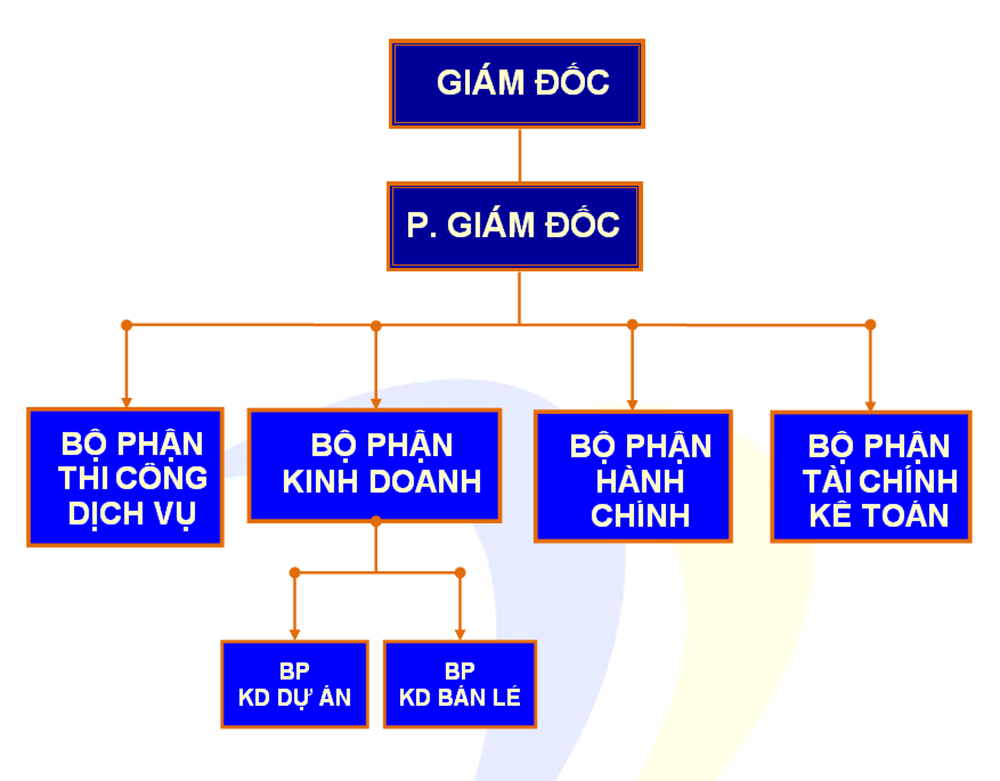 GIÁM ĐỐC

P. GIÁM ĐỐC

BỘ PHẬN THI CÔNG DỊCH VỤ

BỘ PHẬN KINH DOANH

BỘ PHẬN HÀNH CHÍNH

BỘ PHẬN TÀI CHÍNH KẾ TOÁN

BP KD DỰ ÁN

BP KD BÁN LẺ